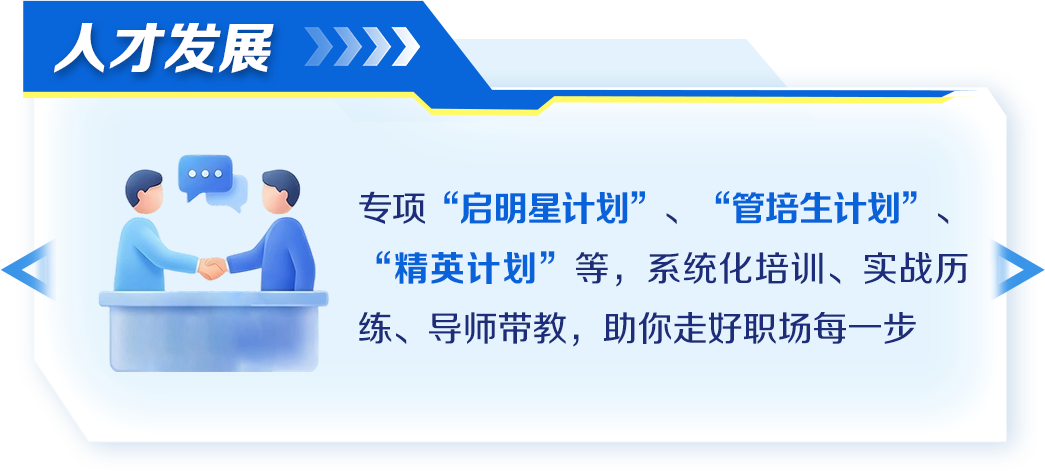 人才发展

专项“启明星计划”、“管培生计划”、“精英计划”等，系统化培训、实战历练、导师带教，助你走好职场每一步